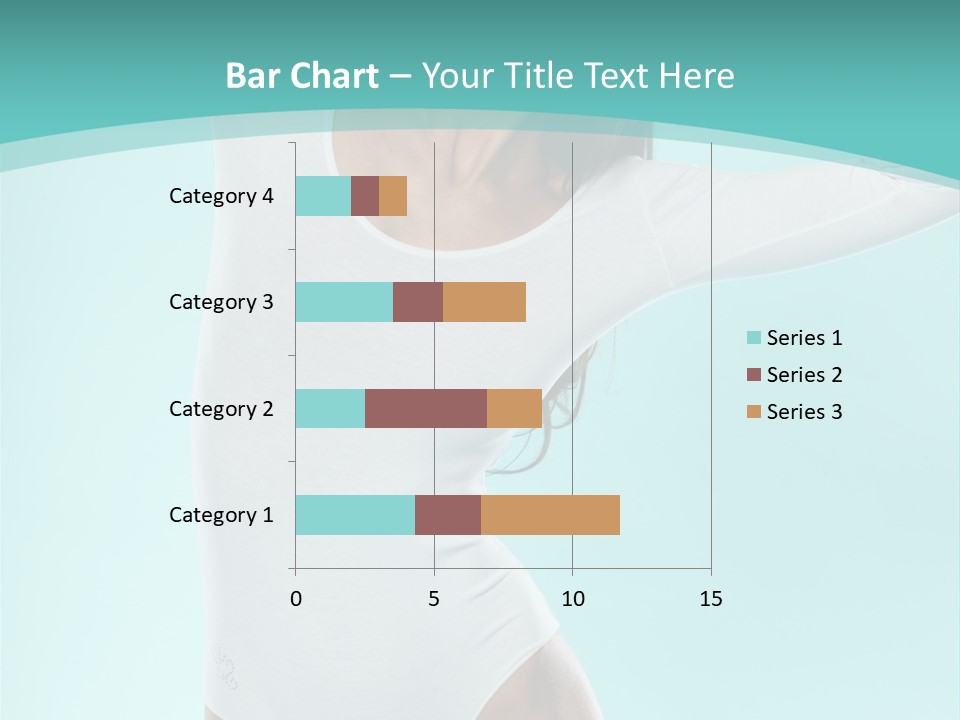 Bar Chart – Your Title Text Here

Category 4
Category 3
Category 2
Category 1

0
5
10
15

Series 1
Series 2
Series 3